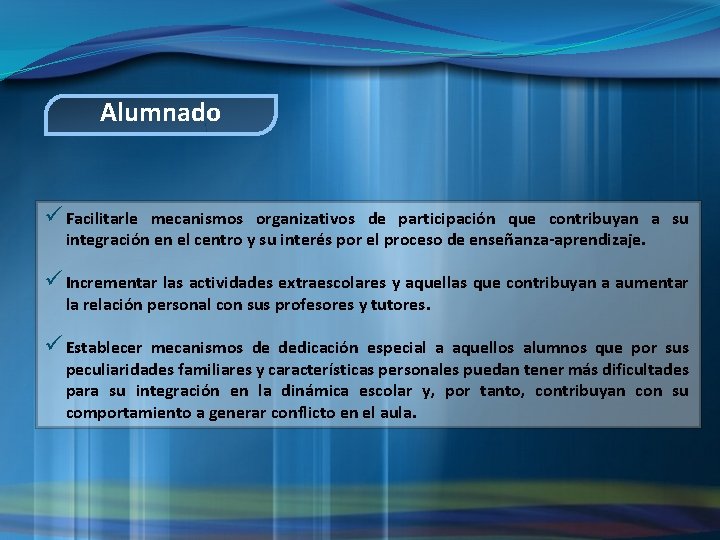 Alumnado

✓ Facilitarle mecanismos organizativos de participación que contribuyan a su integración en el centro y su interés por el proceso de enseñanza-aprendizaje.

✓ Incrementar las actividades extraescolares y aquellas que contribuyan a aumentar la relación personal con sus profesores y tutores.

✓ Establecer mecanismos de dedicación especial a aquellos alumnos que por sus peculiaridades familiares y características personales puedan tener más dificultades para su integración en la dinámica escolar y, por tanto, contribuyan con su comportamiento a generar conflicto en el aula.